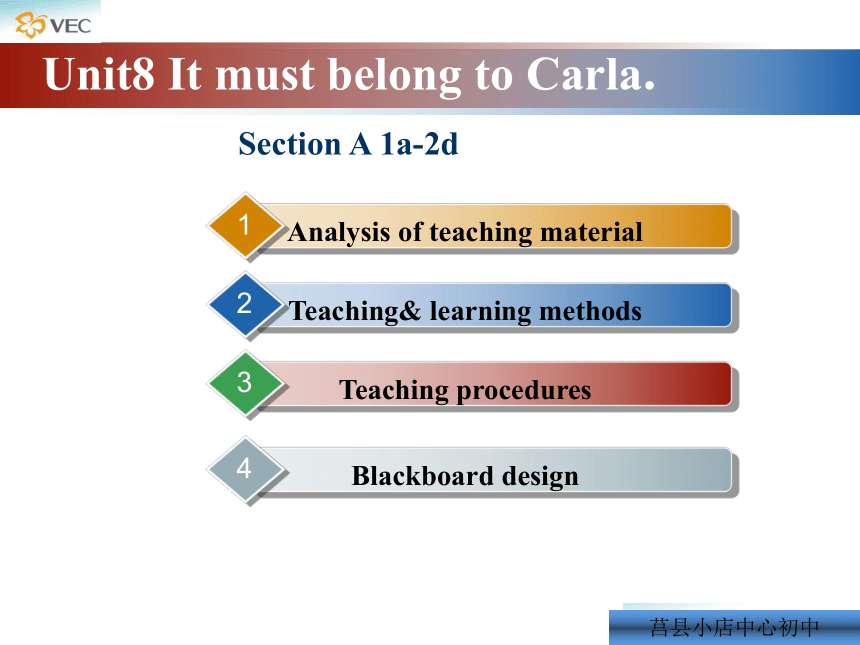 VEC

Unit8 It must belong to Carla.

Section A 1a-2d

1 Analysis of teaching material

2 Teaching& learning methods

3 Teaching procedures

4 Blackboard design

莒县小店中心初中